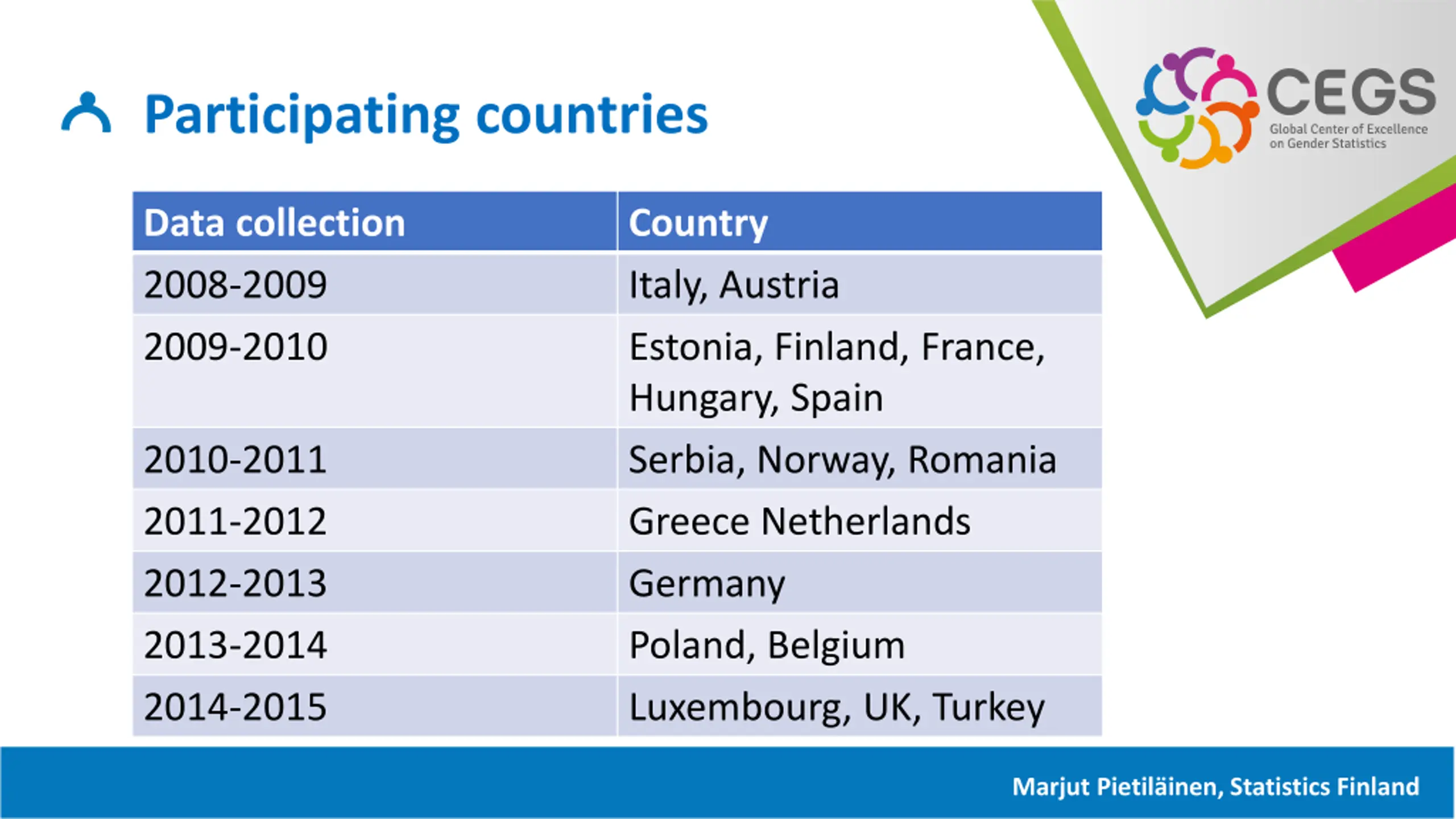 Participating countries

CEGS
Global Center of Excellence on Gender Statistics

| Data collection | Country |
|---|---|
| 2008-2009 | Italy, Austria |
| 2009-2010 | Estonia, Finland, France, Hungary, Spain |
| 2010-2011 | Serbia, Norway, Romania |
| 2011-2012 | Greece Netherlands |
| 2012-2013 | Germany |
| 2013-2014 | Poland, Belgium |
| 2014-2015 | Luxembourg, UK, Turkey |

Marjut Pietiläinen, Statistics Finland